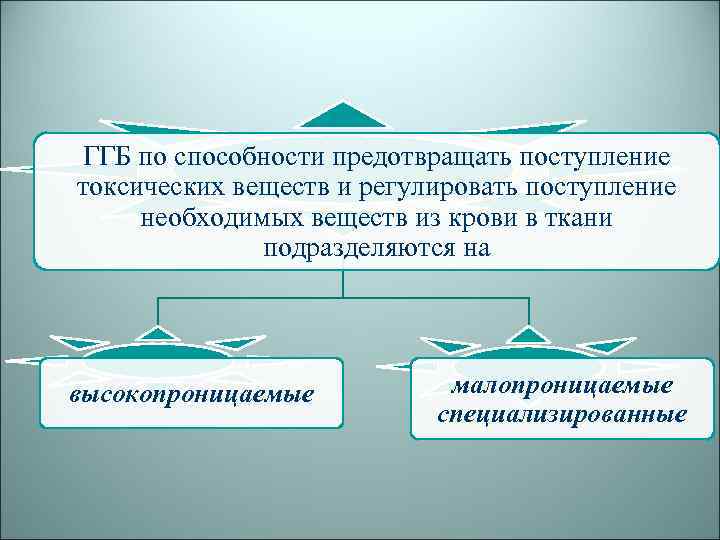 ГГБ по способности предотвращать поступление токсических веществ и регулировать поступление необходимых веществ из крови в ткани подразделяются на

высокопроницаемые

малопроницаемые специализированные